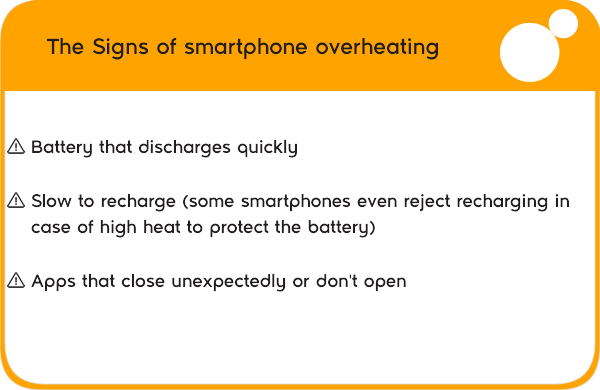 The Signs of smartphone overheating

⚠ Battery that discharges quickly

⚠ Slow to recharge (some smartphones even reject recharging in case of high heat to protect the battery)

⚠ Apps that close unexpectedly or don't open